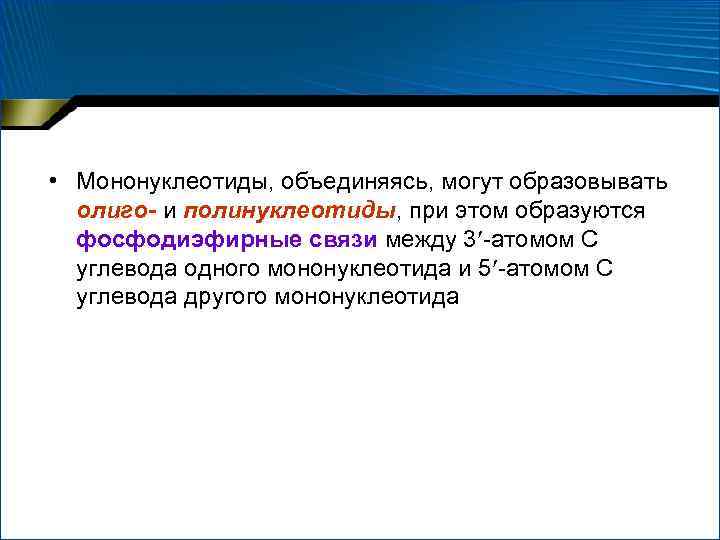 • Мононуклеотиды, объединяясь, могут образовывать олиго- и полинуклеотиды, при этом образуются фосфодиэфирные связи между 3′-атомом С углевода одного мононуклеотида и 5′-атомом С углевода другого мононуклеотида